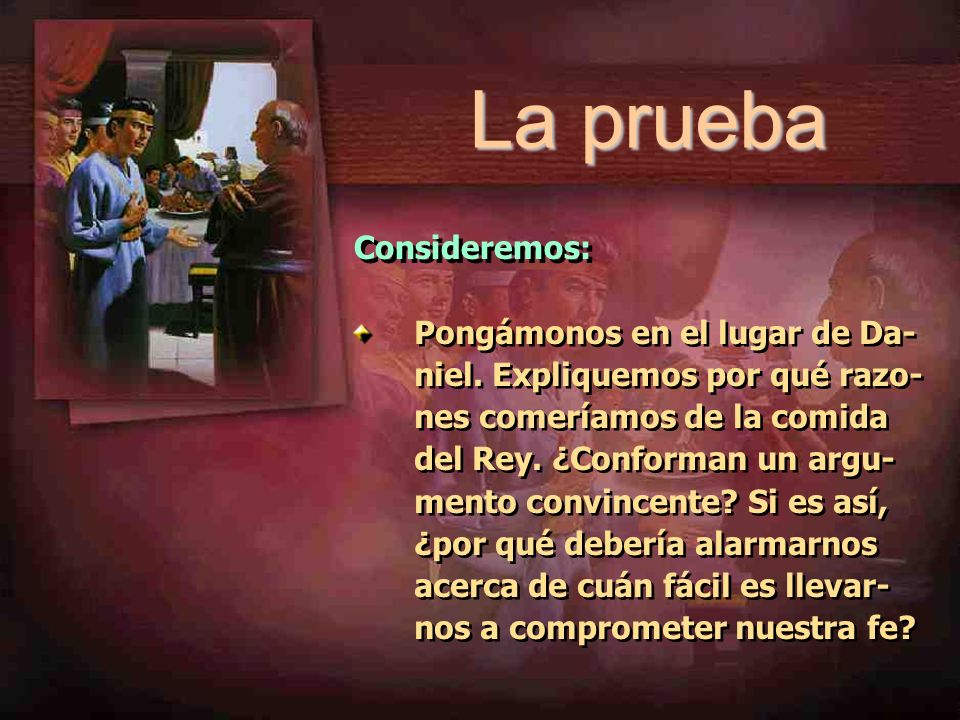 La prueba

Consideremos:

Pongámonos en el lugar de Daniel. Expliquemos por qué razones comeríamos de la comida del Rey. ¿Conforman un argumento convincente? Si es así, ¿por qué debería alarmarnos acerca de cuán fácil es llevarnos a comprometer nuestra fe?